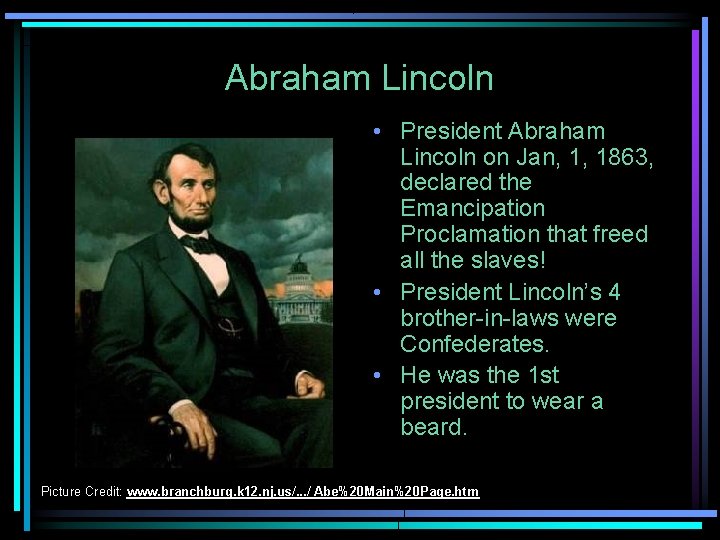 Abraham Lincoln

• President Abraham Lincoln on Jan, 1, 1863, declared the Emancipation Proclamation that freed all the slaves!
• President Lincoln's 4 brother-in-laws were Confederates.
• He was the 1st president to wear a beard.

Picture Credit: www.branchburg.k12.nj.us/.../ Abe%20Main%20Page.htm